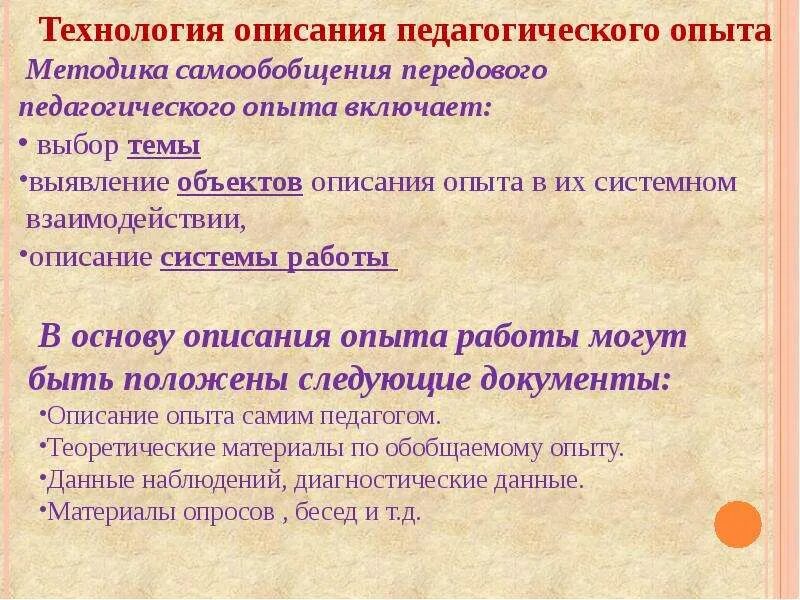 Технология описания педагогического опыта

Методика самообобщения передового педагогического опыта включает:

• выбор темы

•выявление объектов описания опыта в их системном взаимодействии,

•описание системы работы

В основу описания опыта работы могут быть положены следующие документы:

•Описание опыта самим педагогом.

•Теоретические материалы по обобщаемому опыту.

•Данные наблюдений, диагностические данные.

•Материалы опросов , бесед и т.д.